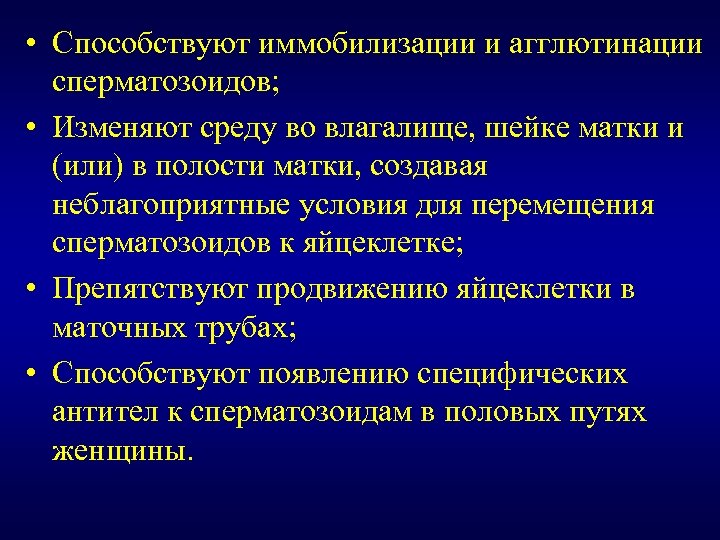 • Способствуют иммобилизации и агглютинации сперматозоидов;

• Изменяют среду во влагалище, шейке матки и (или) в полости матки, создавая неблагоприятные условия для перемещения сперматозоидов к яйцеклетке;

• Препятствуют продвижению яйцеклетки в маточных трубах;

• Способствуют появлению специфических антител к сперматозоидам в половых путях женщины.